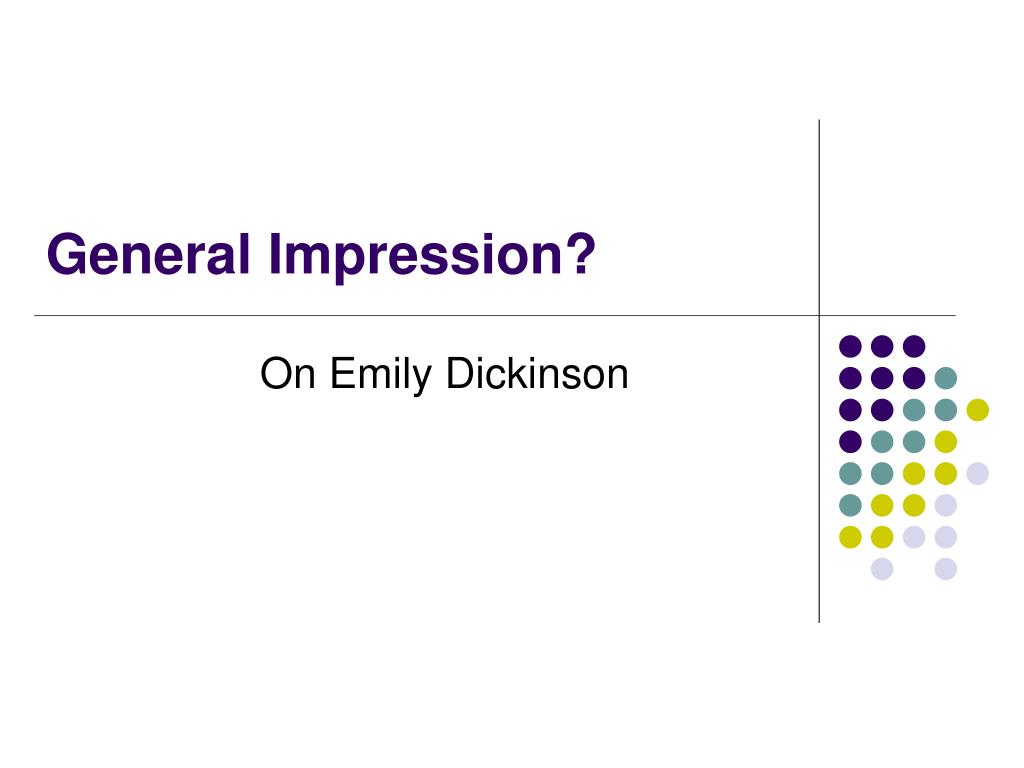 General Impression?

On Emily Dickinson